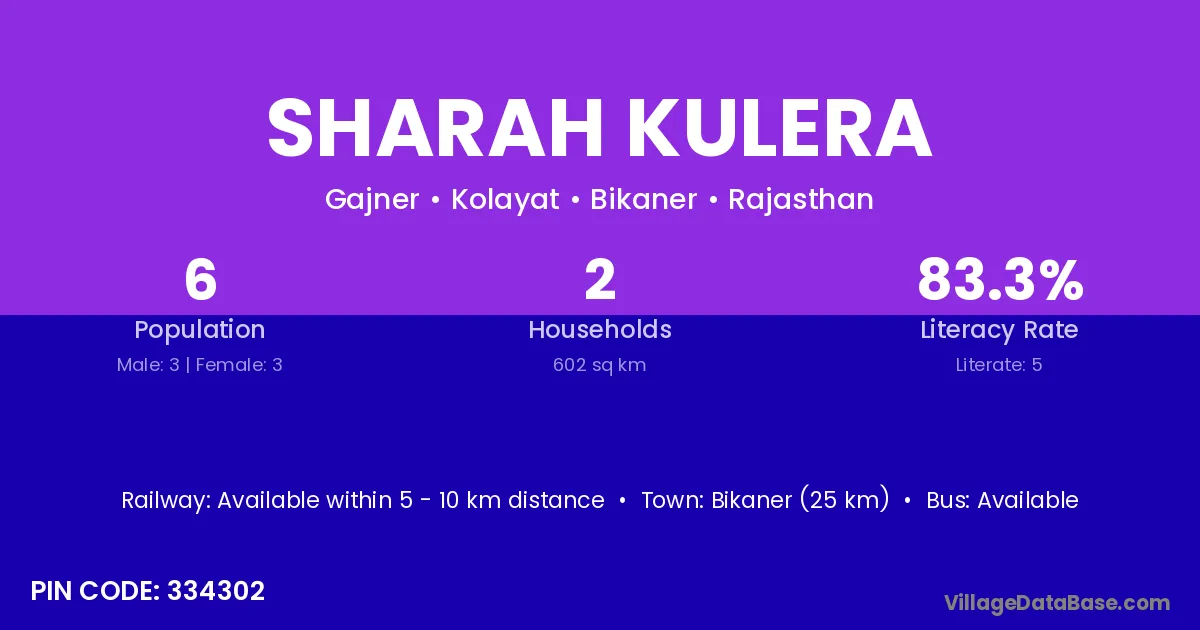 SHARAH KULERA

Gajner • Kolayat • Bikaner • Rajasthan

6
Population
Male: 3 | Female: 3

2
Households
602 sq km

83.3%
Literacy Rate
Literate: 5

Railway: Available within 5 - 10 km distance • Town: Bikaner (25 km) • Bus: Available

PIN CODE: 334302

VillageDataBase.com